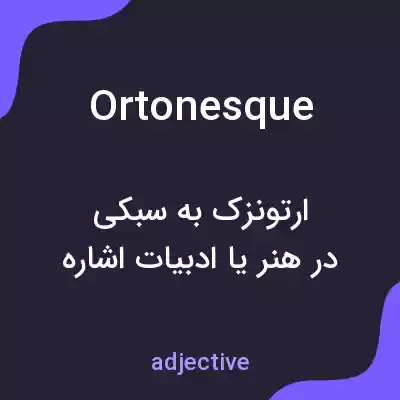 Ortonesque

ارتونزک به سبکی در هنر یا ادبیات اشاره

adjective